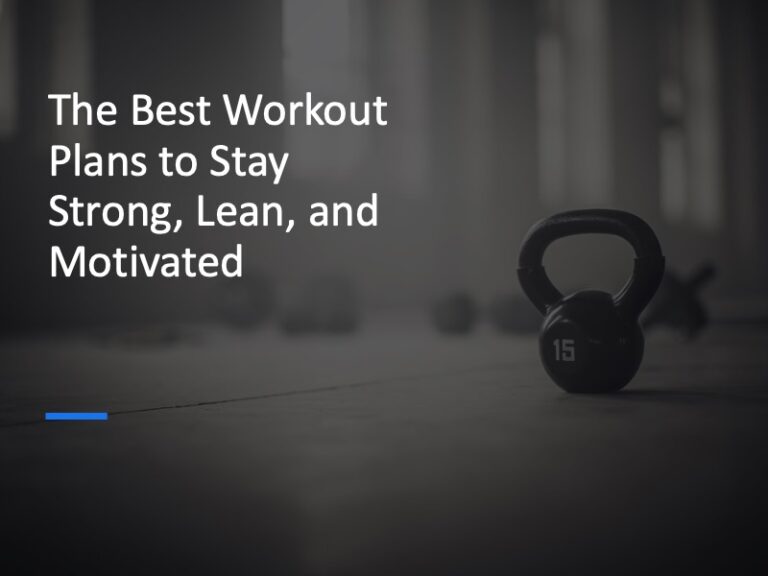 The Best Workout Plans to Stay Strong, Lean, and Motivated

15